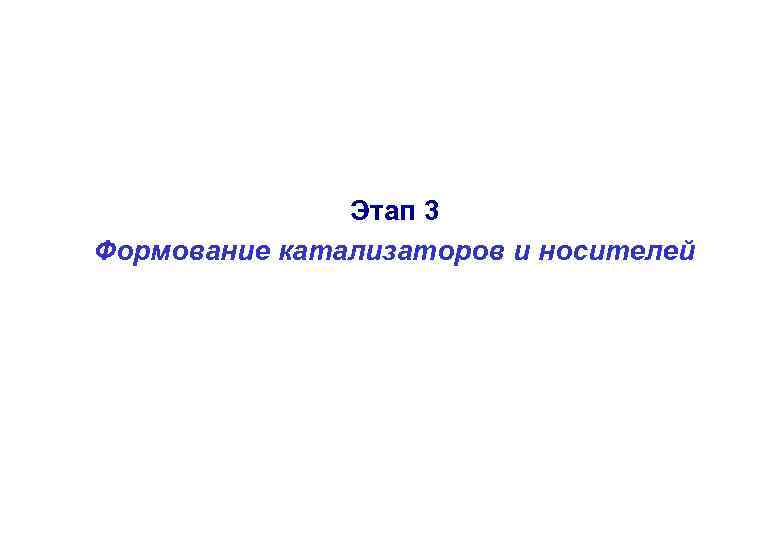 Этап 3

Формование катализаторов и носителей